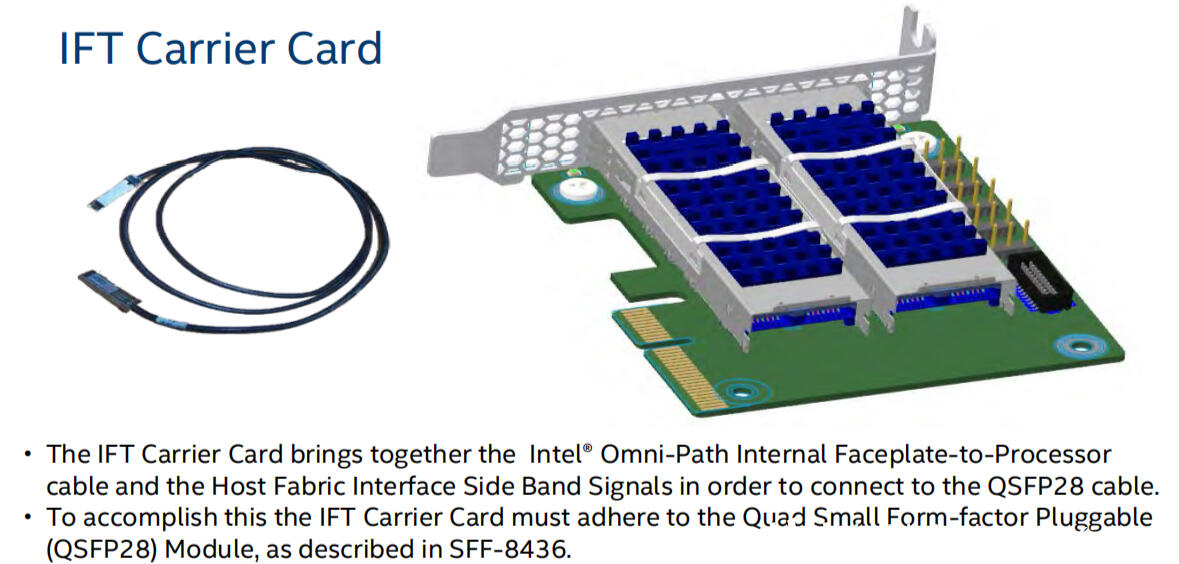 IFT Carrier Card

• The IFT Carrier Card brings together the Intel® Omni-Path Internal Faceplate-to-Processor cable and the Host Fabric Interface Side Band Signals in order to connect to the QSFP28 cable.
• To accomplish this the IFT Carrier Card must adhere to the Quad Small Form-factor Pluggable (QSFP28) Module, as described in SFF-8436.